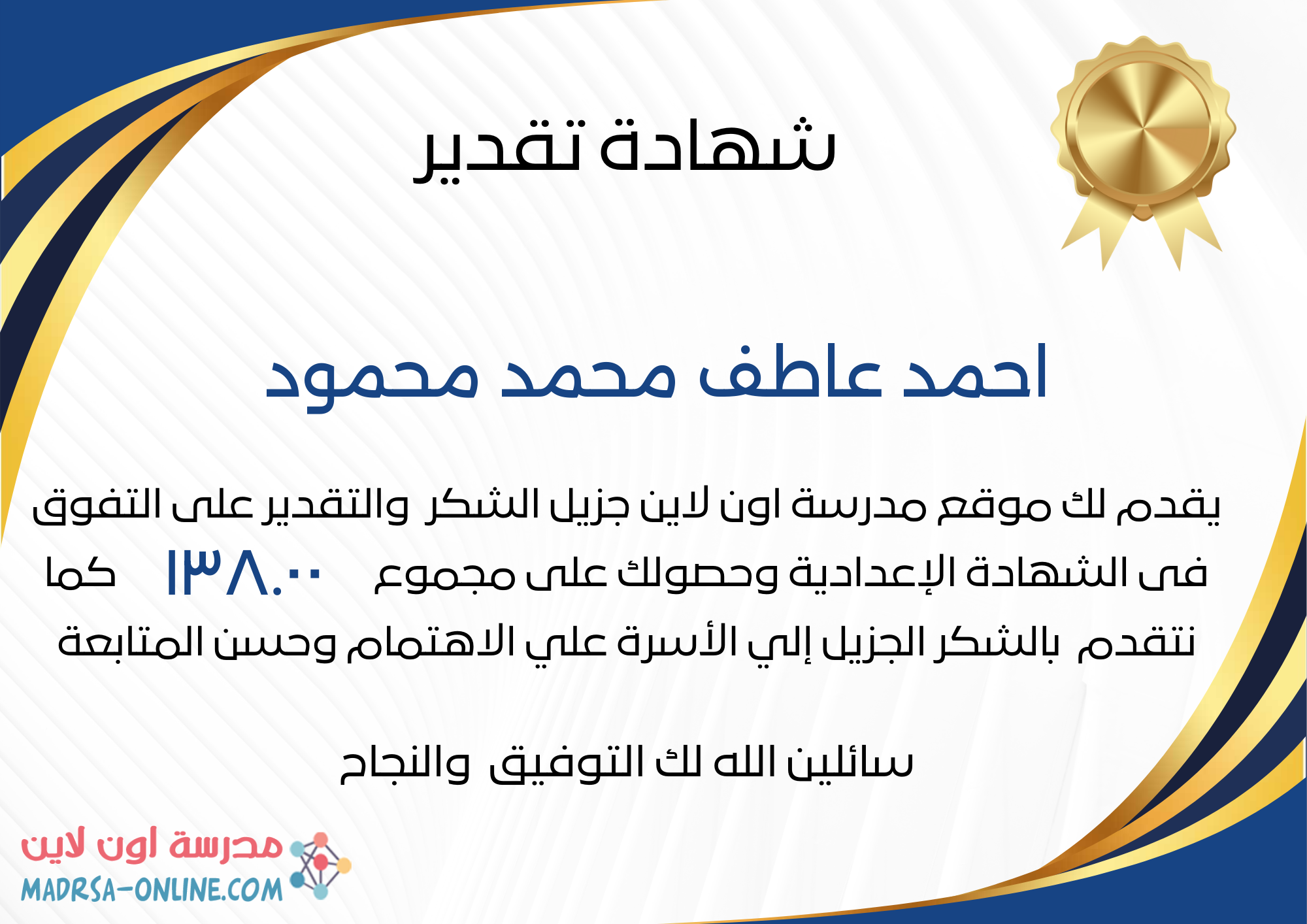 شهادة تقدير

احمد عاطف محمد محمود

يقدم لك موقع مدرسة اون لاين جزيل الشكر والتقدير على التفوق فى الشهادة الإعدادية وحصولك على مجموع ١٣٨.٠٠ كما نتقدم بالشكر الجزيل إلي الأسرة علي الاهتمام وحسن المتابعة

سائلين الله لك التوفيق والنجاح

مدرسة اون لاين
MADRSA-ONLINE.COM